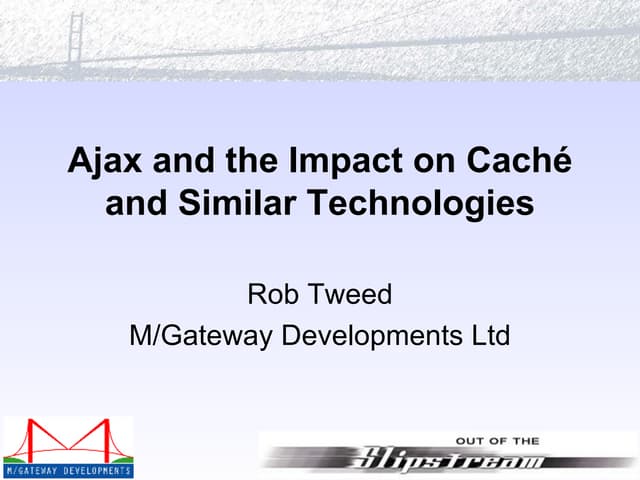 Ajax and the Impact on Caché and Similar Technologies

Rob Tweed
M/Gateway Developments Ltd

M/GATEWAY DEVELOPMENTS

OUT OF THE
Slipstream